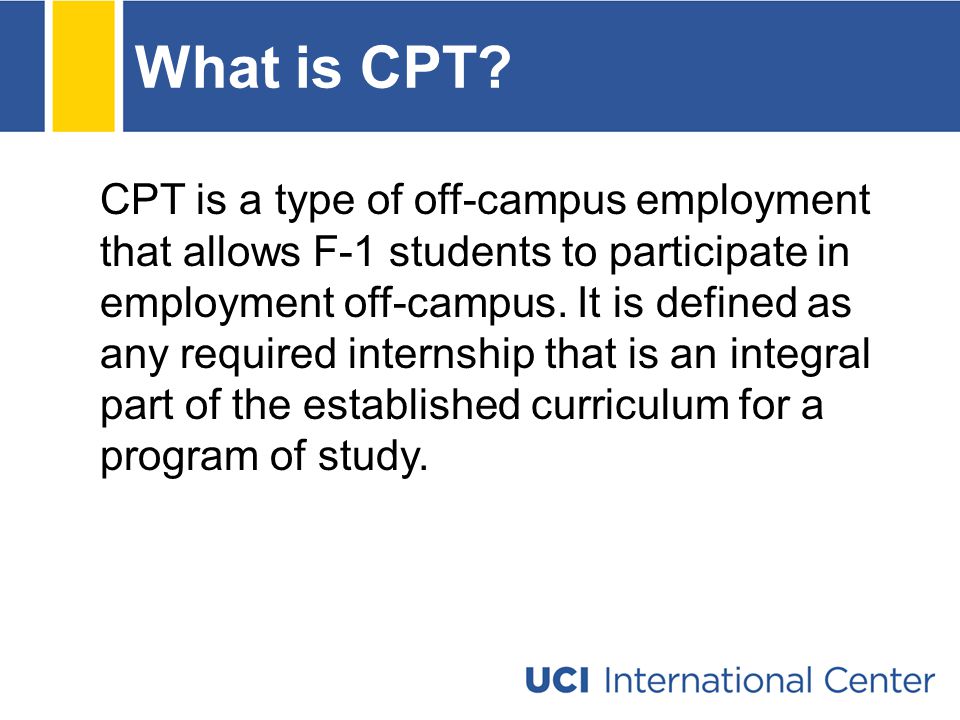 What is CPT?

CPT is a type of off-campus employment that allows F-1 students to participate in employment off-campus. It is defined as any required internship that is an integral part of the established curriculum for a program of study.

UCI International Center